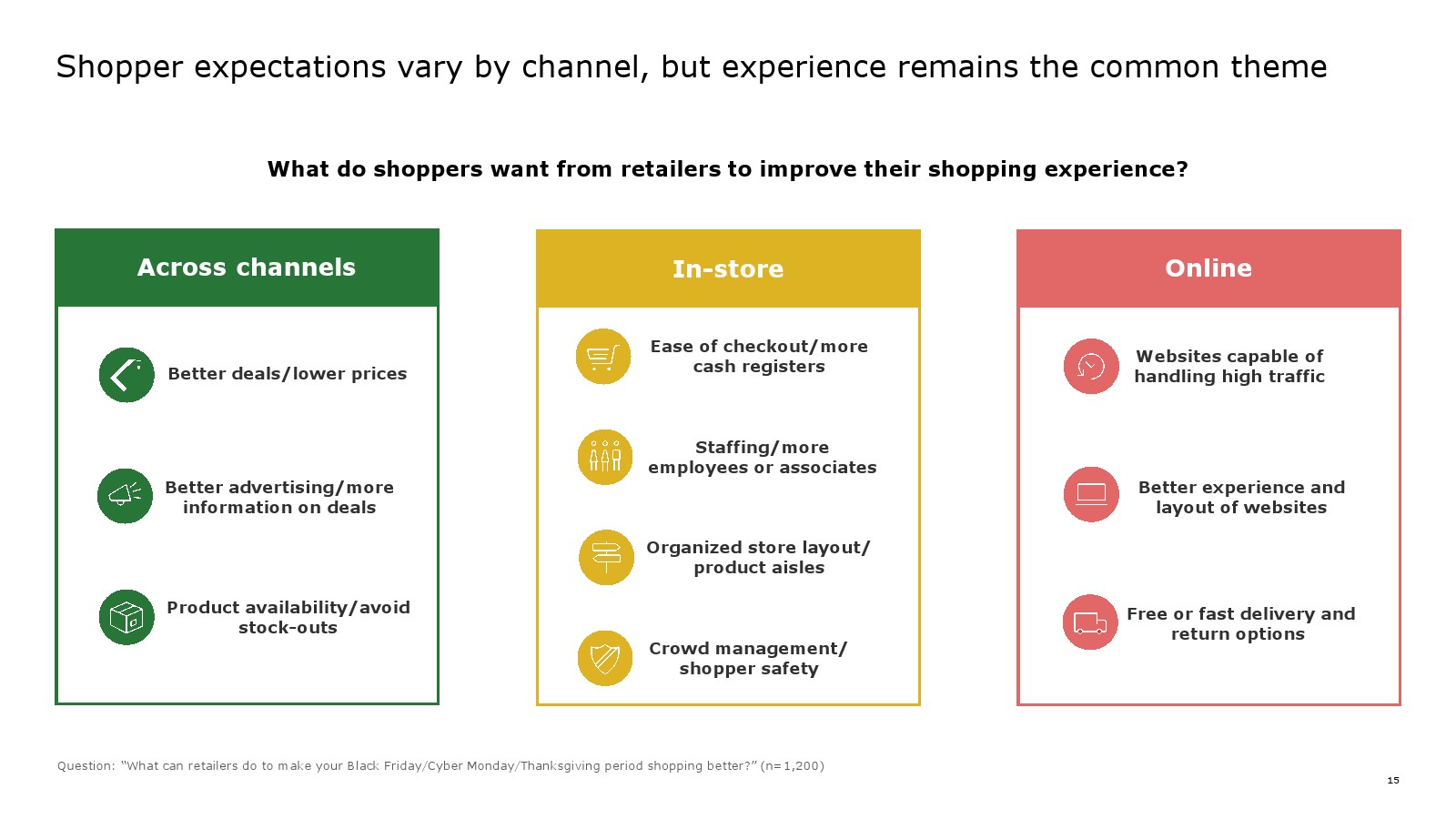 Shopper expectations vary by channel, but experience remains the common theme

What do shoppers want from retailers to improve their shopping experience?

Across channels

Better deals/lower prices

Better advertising/more information on deals

Product availability/avoid stock-outs

In-store

Ease of checkout/more cash registers

Staffing/more employees or associates

Organized store layout/ product aisles

Crowd management/ shopper safety

Online

Websites capable of handling high traffic

Better experience and layout of websites

Free or fast delivery and return options

Question: "What can retailers do to make your Black Friday/Cyber Monday/Thanksgiving period shopping better?" (n=1,200)

15